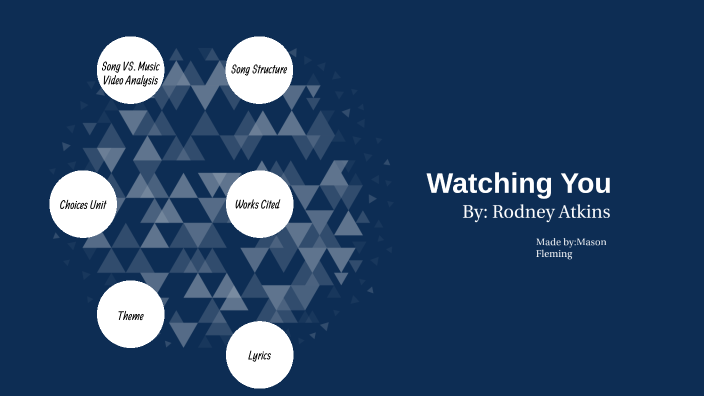 Song VS. Music Video Analysis

Song Structure

Choices Unit

Works Cited

Theme

Lyrics

Watching You

By: Rodney Atkins

Made by:Mason Fleming